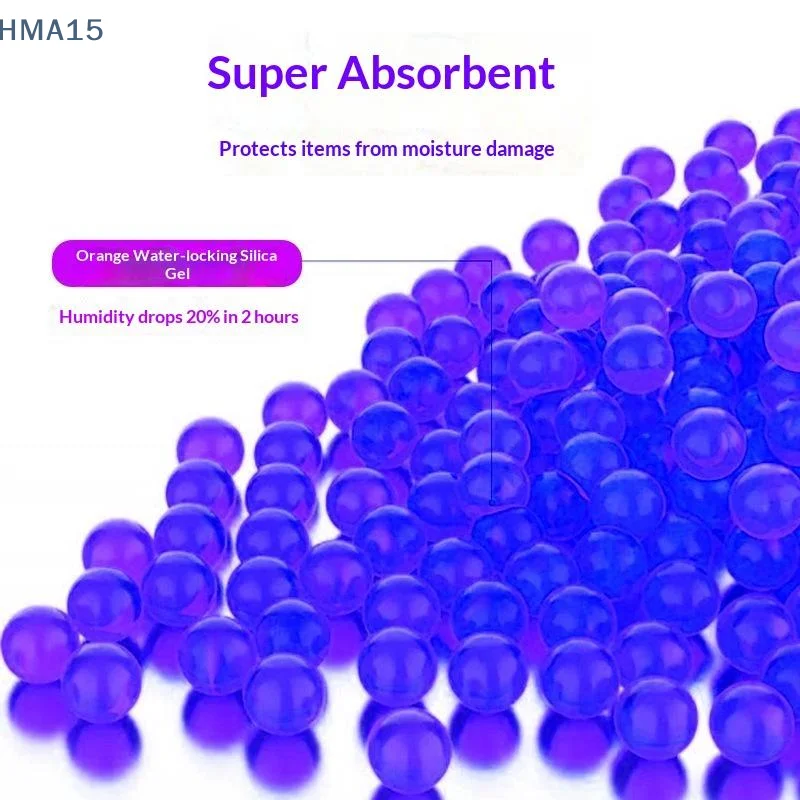 HMA15

Super Absorbent

Protects items from moisture damage

Orange Water-locking Silica Gel

Humidity drops 20% in 2 hours